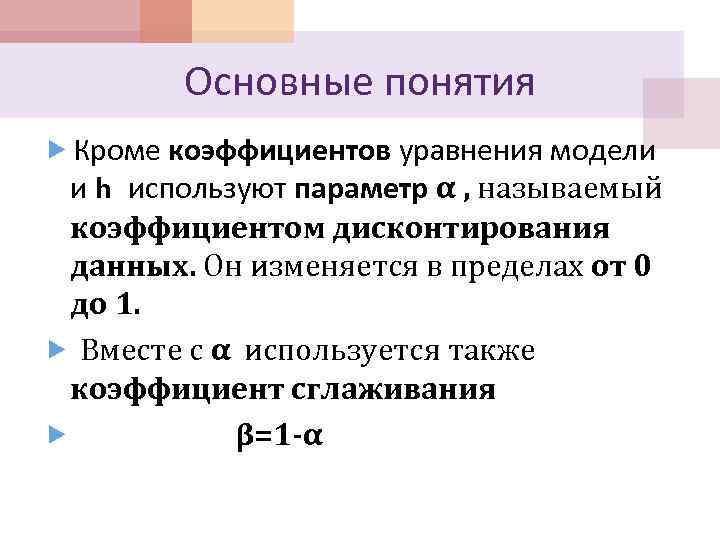 Основные понятия

Кроме коэффициентов уравнения модели и h используют параметр $\alpha$ , называемый коэффициентом дисконтирования данных. Он изменяется в пределах от 0 до 1.

Вместе с $\alpha$ используется также коэффициент сглаживания

$\beta=1-\alpha$